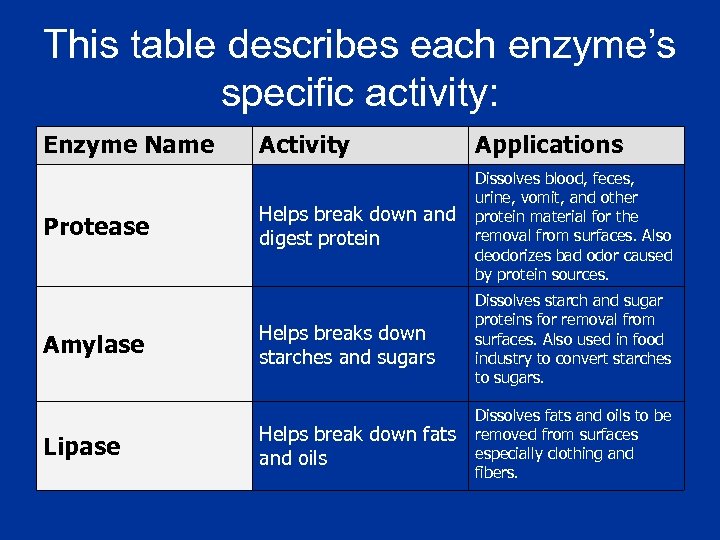 This table describes each enzyme's specific activity:

| Enzyme Name | Activity | Applications |
|---|---|---|
| Protease | Helps break down and digest protein | Dissolves blood, feces, urine, vomit, and other protein material for the removal from surfaces. Also deodorizes bad odor caused by protein sources. |
| Amylase | Helps breaks down starches and sugars | Dissolves starch and sugar proteins for removal from surfaces. Also used in food industry to convert starches to sugars. |
| Lipase | Helps break down fats and oils | Dissolves fats and oils to be removed from surfaces especially clothing and fibers. |